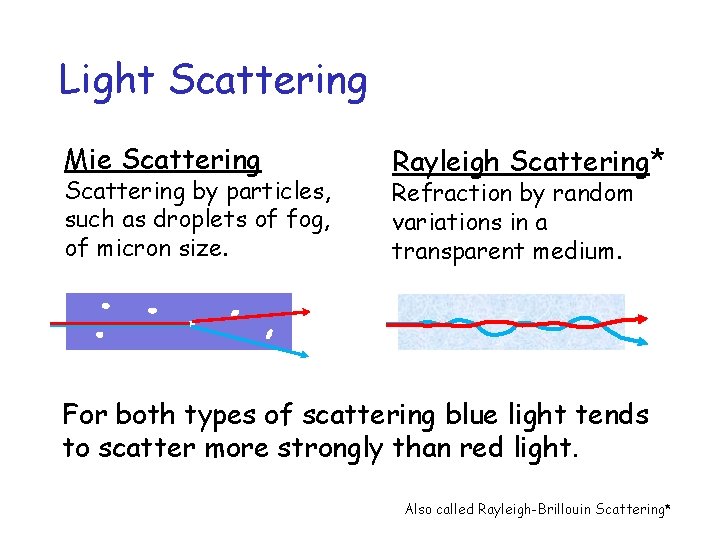 Light Scattering

Mie Scattering
Scattering by particles, such as droplets of fog, of micron size.

Rayleigh Scattering*
Refraction by random variations in a transparent medium.

For both types of scattering blue light tends to scatter more strongly than red light.

Also called Rayleigh-Brillouin Scattering*